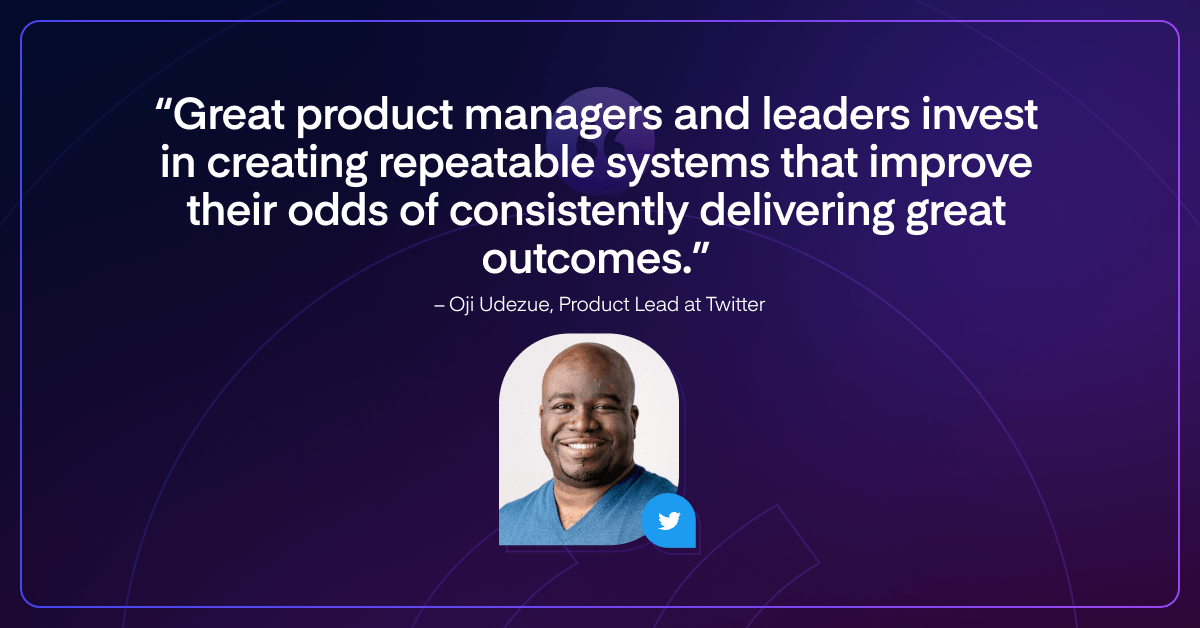 “Great product managers and leaders invest in creating repeatable systems that improve their odds of consistently delivering great outcomes.”

– Oji Udezue, Product Lead at Twitter